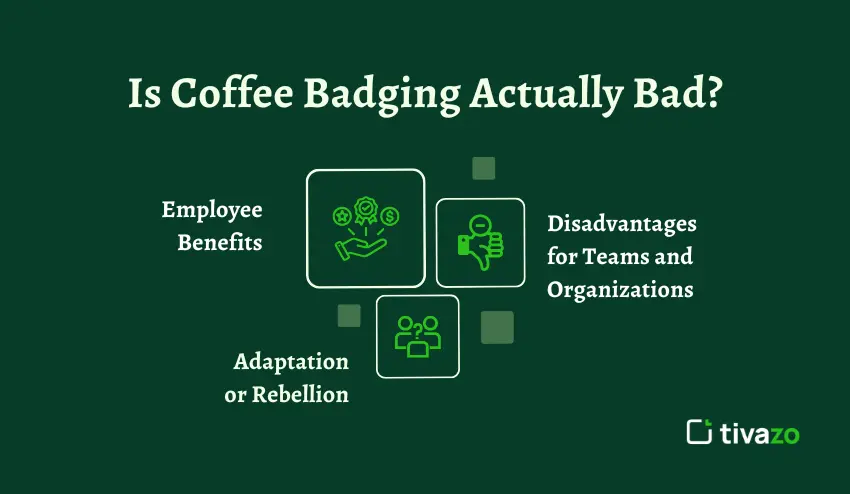 Is Coffee Badging Actually Bad?

Employee Benefits

Disadvantages for Teams and Organizations

Adaptation or Rebellion

tivazo